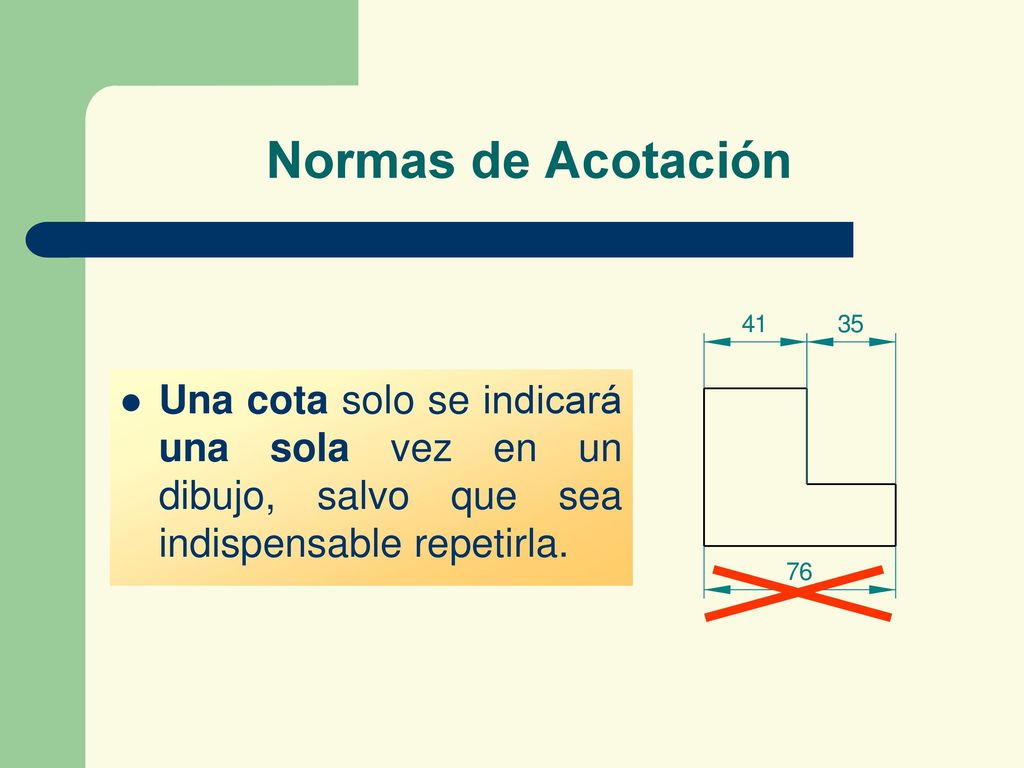 Normas de Acotación

Una cota solo se indicará una sola vez en un dibujo, salvo que sea indispensable repetirla.

41

35

76